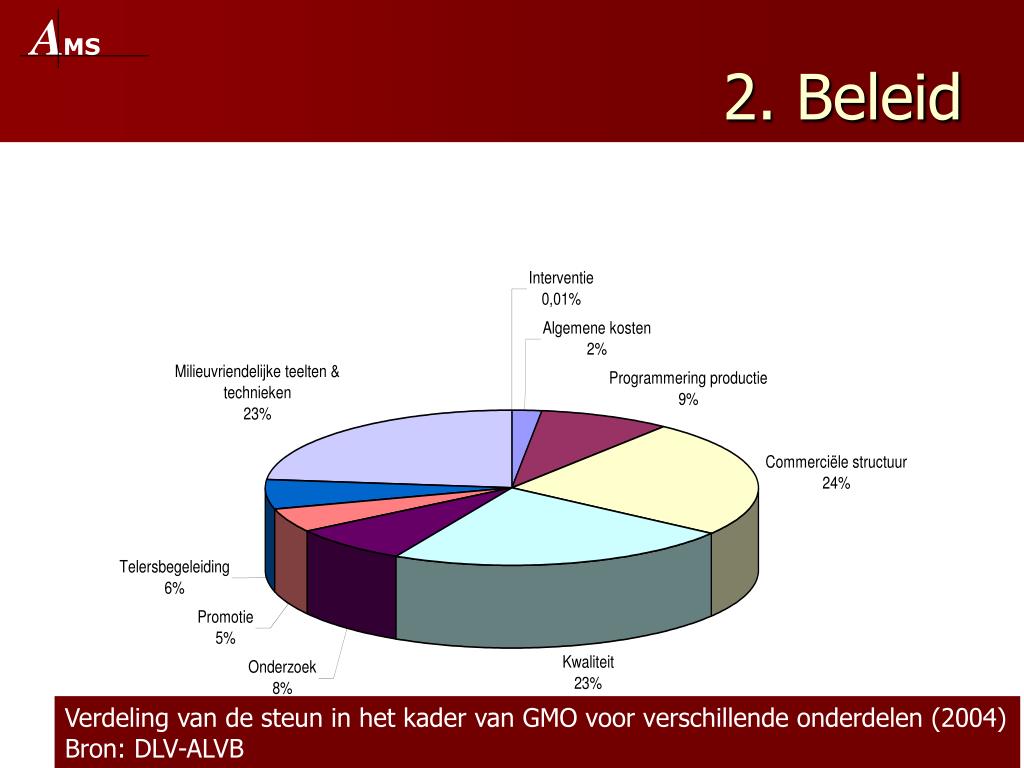 AMS

2. Beleid

Interventie
0,01%

Algemene kosten
2%

Programmering productie
9%

Commerciële structuur
24%

Kwaliteit
23%

Onderzoek
8%

Promotie
5%

Telersbegeleiding
6%

Milieuvriendelijke teelten & technieken
23%

Verdeling van de steun in het kader van GMO voor verschillende onderdelen (2004)
Bron: DLV-ALVB